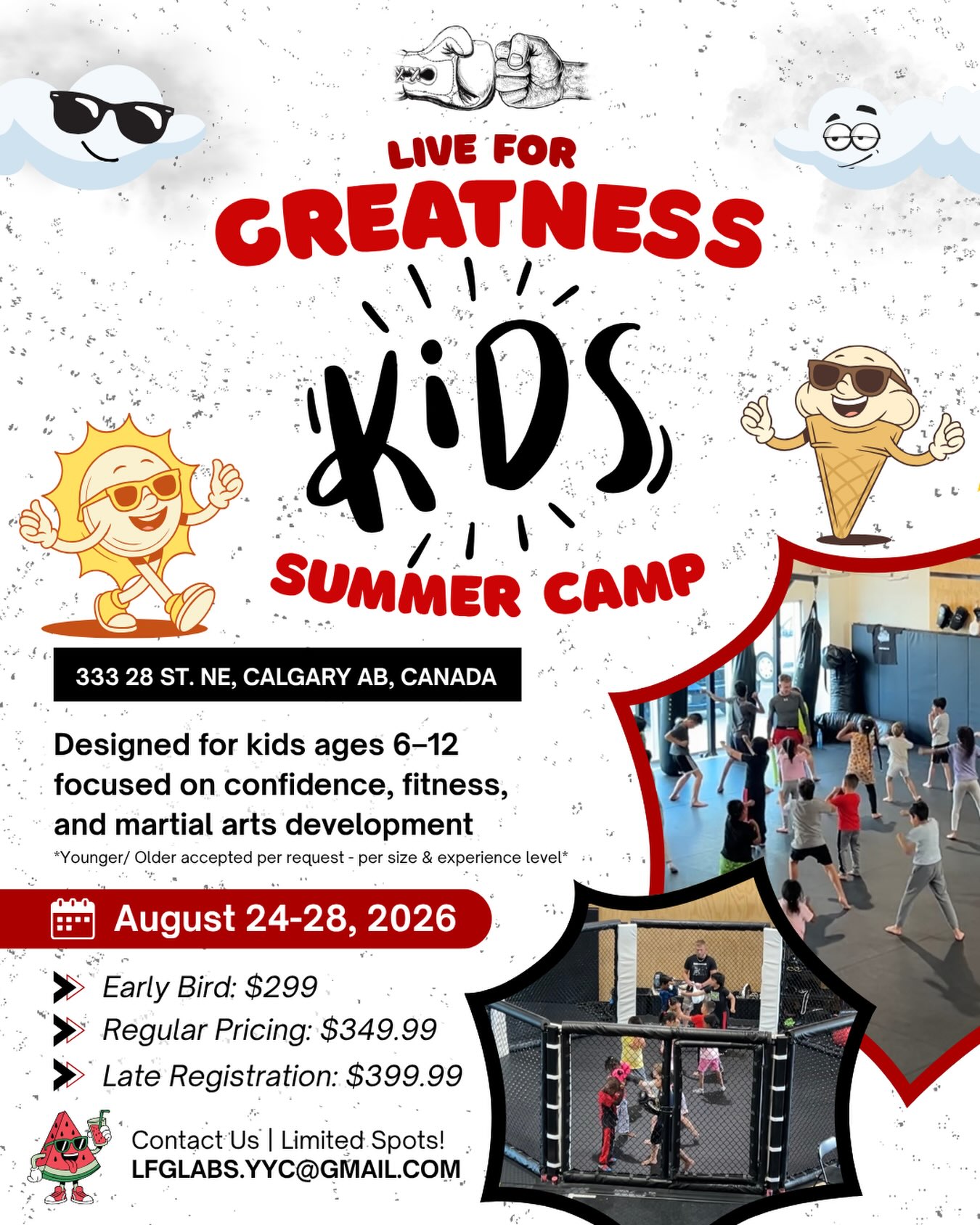 LIVE FOR
GREATNESS
KiDS
SUMMER CAMP

333 28 ST. NE, CALGARY AB, CANADA

Designed for kids ages 6–12 focused on confidence, fitness, and martial arts development
*Younger/ Older accepted per request - per size & experience level*

August 24-28, 2026

Early Bird: $299
Regular Pricing: $349.99
Late Registration: $399.99

Contact Us | Limited Spots!
LFGLABS.YYC@GMAIL.COM